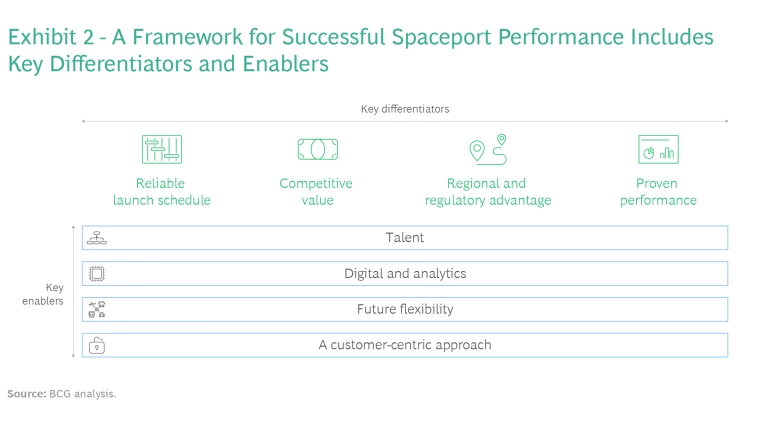 Exhibit 2 - A Framework for Successful Spaceport Performance Includes Key Differentiators and Enablers

Key differentiators

Reliable launch schedule

Competitive value

Regional and regulatory advantage

Proven performance

Key enablers

Talent

Digital and analytics

Future flexibility

A customer-centric approach

Source: BCG analysis.